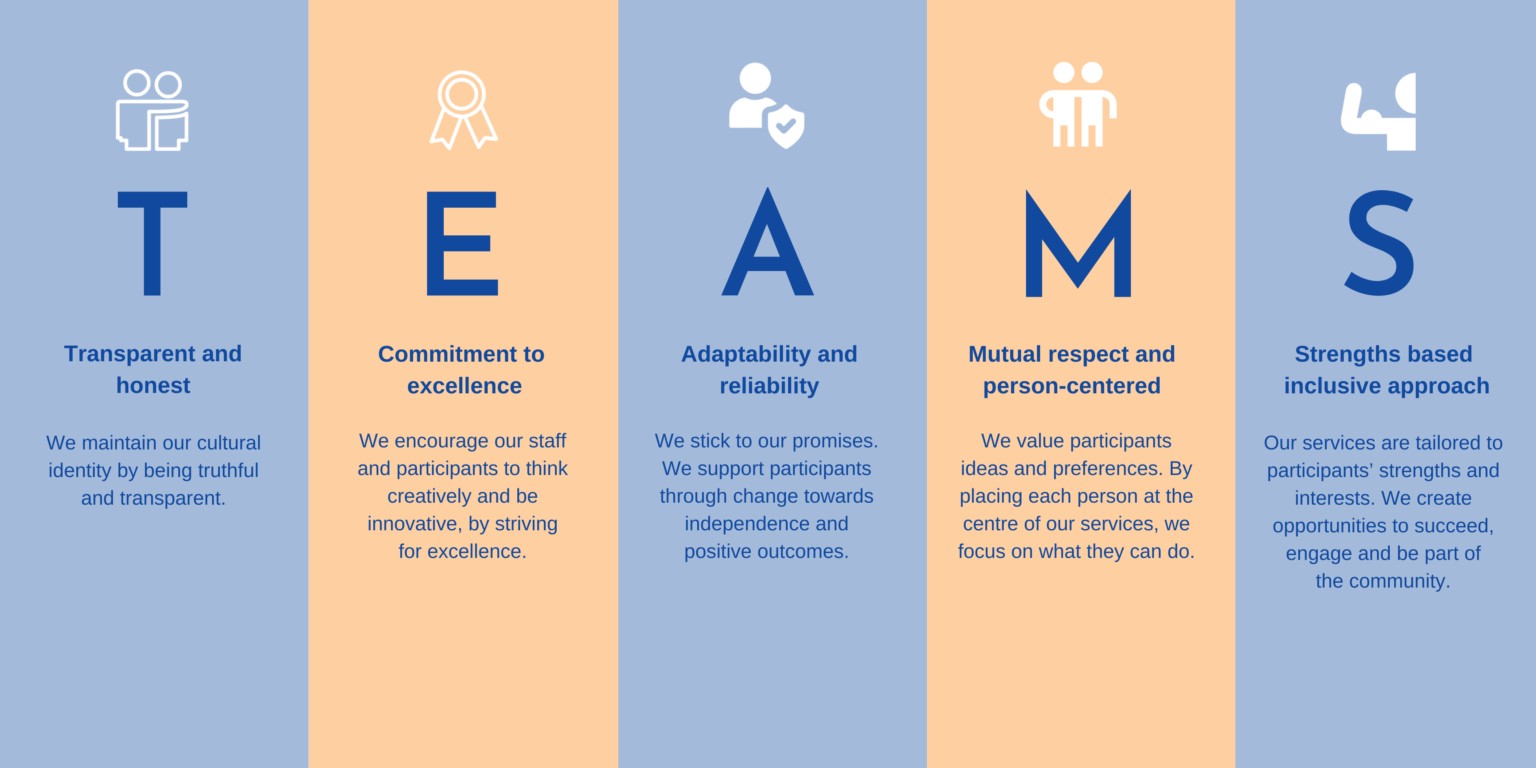 T

Transparent and honest

We maintain our cultural identity by being truthful and transparent.

E

Commitment to excellence

We encourage our staff and participants to think creatively and be innovative, by striving for excellence.

A

Adaptability and reliability

We stick to our promises. We support participants through change towards independence and positive outcomes.

M

Mutual respect and person-centered

We value participants ideas and preferences. By placing each person at the centre of our services, we focus on what they can do.

S

Strengths based inclusive approach

Our services are tailored to participants' strengths and interests. We create opportunities to succeed, engage and be part of the community.